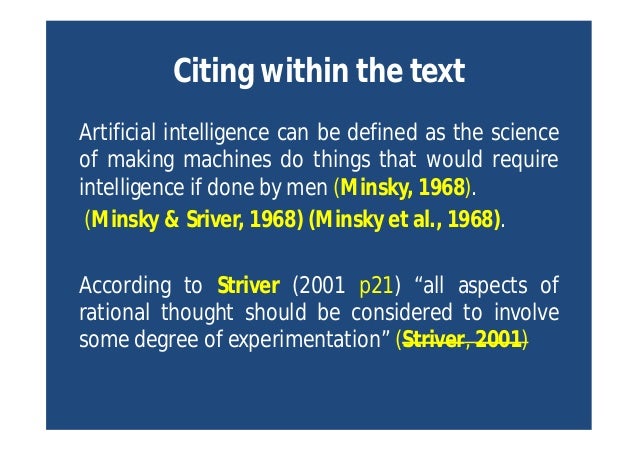 Citing within the text

Artificial intelligence can be defined as the science of making machines do things that would require intelligence if done by men (Minsky, 1968).

(Minsky & Sriver, 1968) (Minsky et al., 1968).

According to Striver (2001 p21) “all aspects of rational thought should be considered to involve some degree of experimentation” (Striver, 2001)